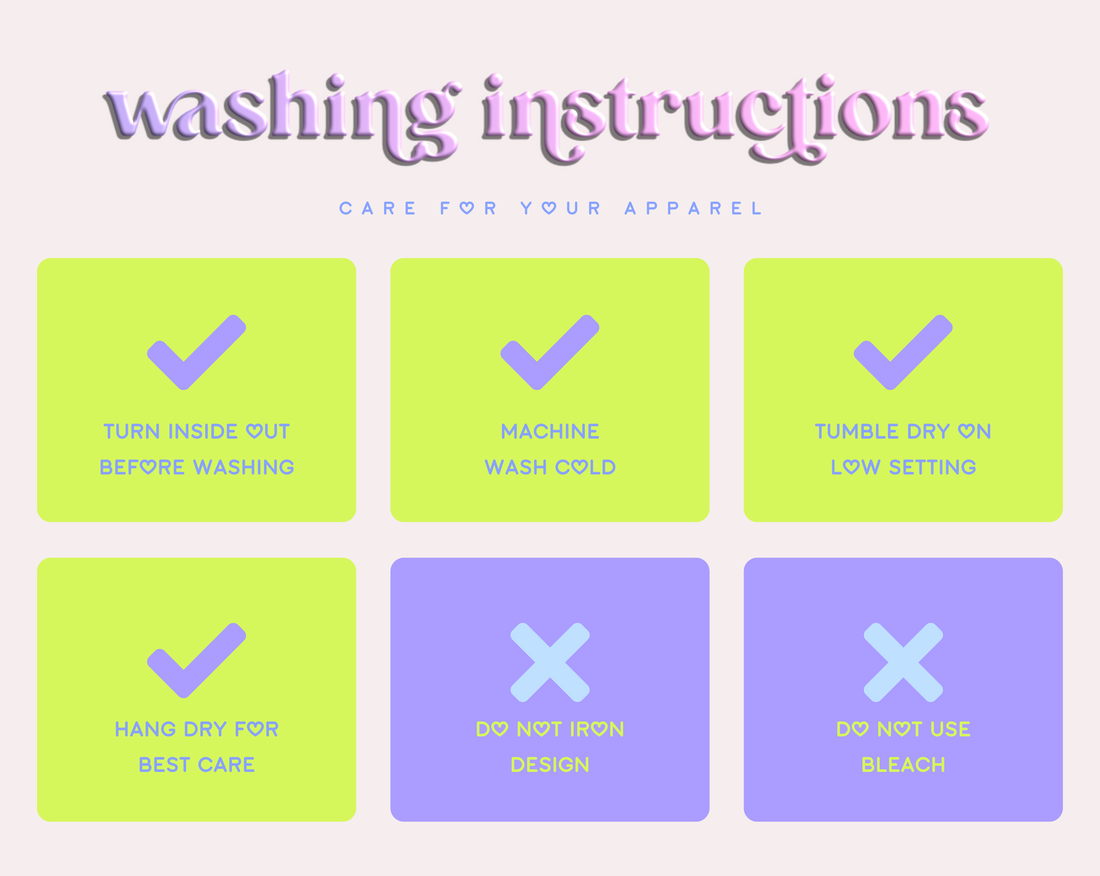 washing instructions

CARE FOR YOUR APPAREL

TURN INSIDE OUT BEFORE WASHING

MACHINE WASH COLD

TUMBLE DRY ON LOW SETTING

HANG DRY FOR BEST CARE

DO NOT IRON DESIGN

DO NOT USE BLEACH